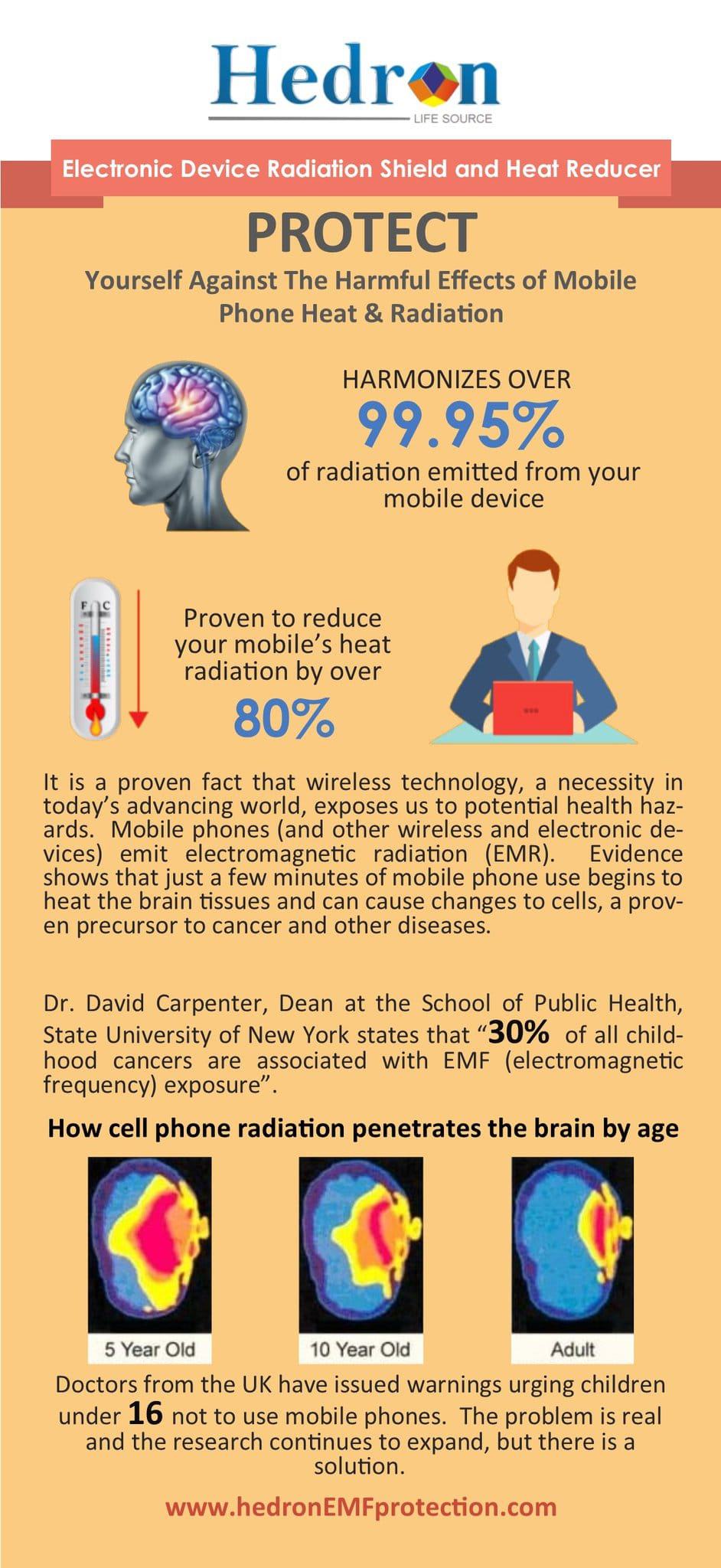 Hedron
LIFE SOURCE

Electronic Device Radiation Shield and Heat Reducer

PROTECT

Yourself Against The Harmful Effects of Mobile Phone Heat & Radiation

HARMONIZES OVER
99.95%
of radiation emitted from your mobile device

F C

Proven to reduce your mobile's heat radiation by over
80%

It is a proven fact that wireless technology, a necessity in today's advancing world, exposes us to potential health hazards. Mobile phones (and other wireless and electronic devices) emit electromagnetic radiation (EMR). Evidence shows that just a few minutes of mobile phone use begins to heat the brain tissues and can cause changes to cells, a proven precursor to cancer and other diseases.

Dr. David Carpenter, Dean at the School of Public Health, State University of New York states that "30% of all childhood cancers are associated with EMF (electromagnetic frequency) exposure".

How cell phone radiation penetrates the brain by age

5 Year Old
10 Year Old
Adult

Doctors from the UK have issued warnings urging children under 16 not to use mobile phones. The problem is real and the research continues to expand, but there is a solution.

www.hedronEMFprotection.com